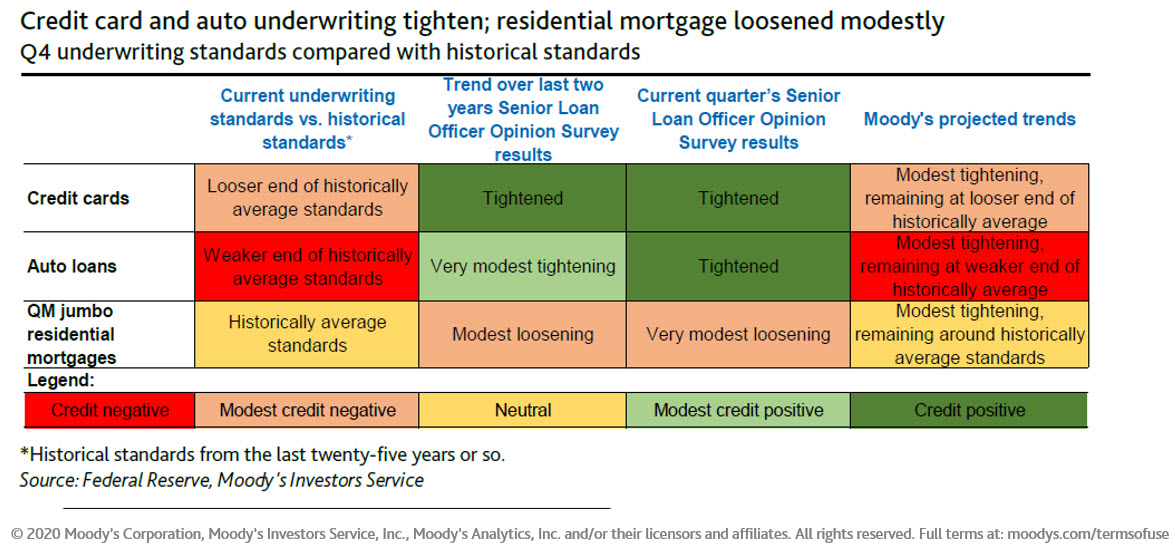 Credit card and auto underwriting tighten; residential mortgage loosened modestly
Q4 underwriting standards compared with historical standards

| | Current underwriting standards vs. historical standards* | Trend over last two years Senior Loan Officer Opinion Survey results | Current quarter's Senior Loan Officer Opinion Survey results | Moody's projected trends |
|---|---|---|---|---|
| Credit cards | Looser end of historically average standards | Tightened | Tightened | Modest tightening, remaining at looser end of historically average |
| Auto loans | Weaker end of historically average standards | Very modest tightening | Tightened | Modest tightening, remaining at weaker end of historically average |
| QM jumbo residential mortgages | Historically average standards | Modest loosening | Very modest loosening | Modest tightening, remaining around historically average standards |

Legend:

| Credit negative | Modest credit negative | Neutral | Modest credit positive | Credit positive |
|---|---|---|---|---|

*Historical standards from the last twenty-five years or so.
Source: Federal Reserve, Moody's Investors Service

© 2020 Moody's Corporation, Moody's Investors Service, Inc., Moody's Analytics, Inc. and/or their licensors and affiliates. All rights reserved. Full terms at: moodys.com/termsofuse